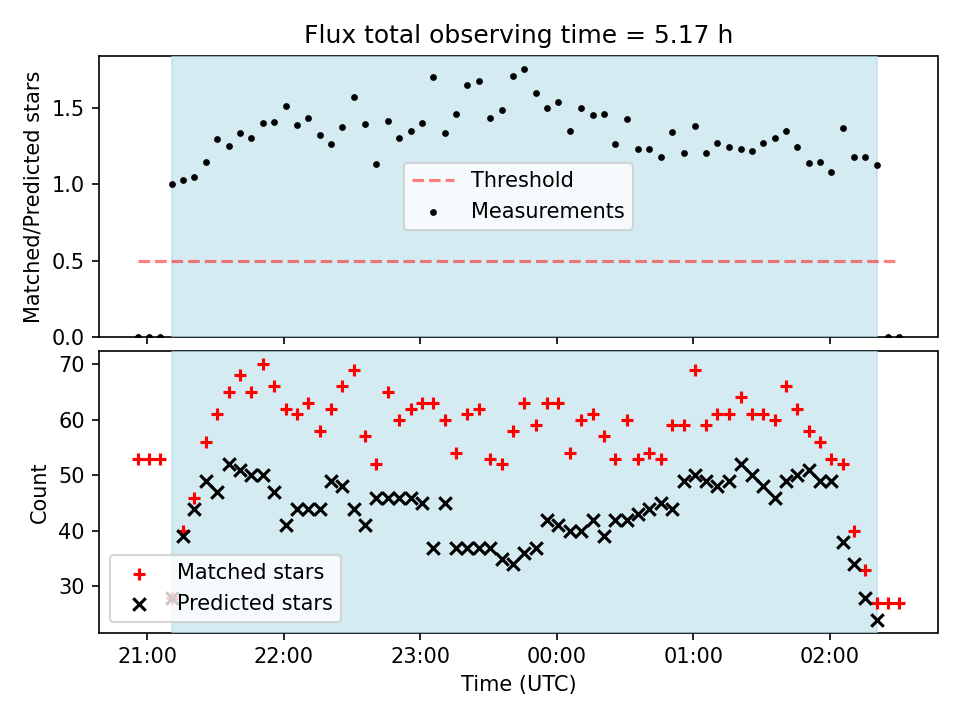 Flux total observing time = 5.17 h

Matched/Predicted stars

1.5
1.0
0.5
0.0

Threshold
Measurements

Count

70
60
50
40
30

Matched stars
Predicted stars

21:00
22:00
23:00
00:00
01:00
02:00

Time (UTC)